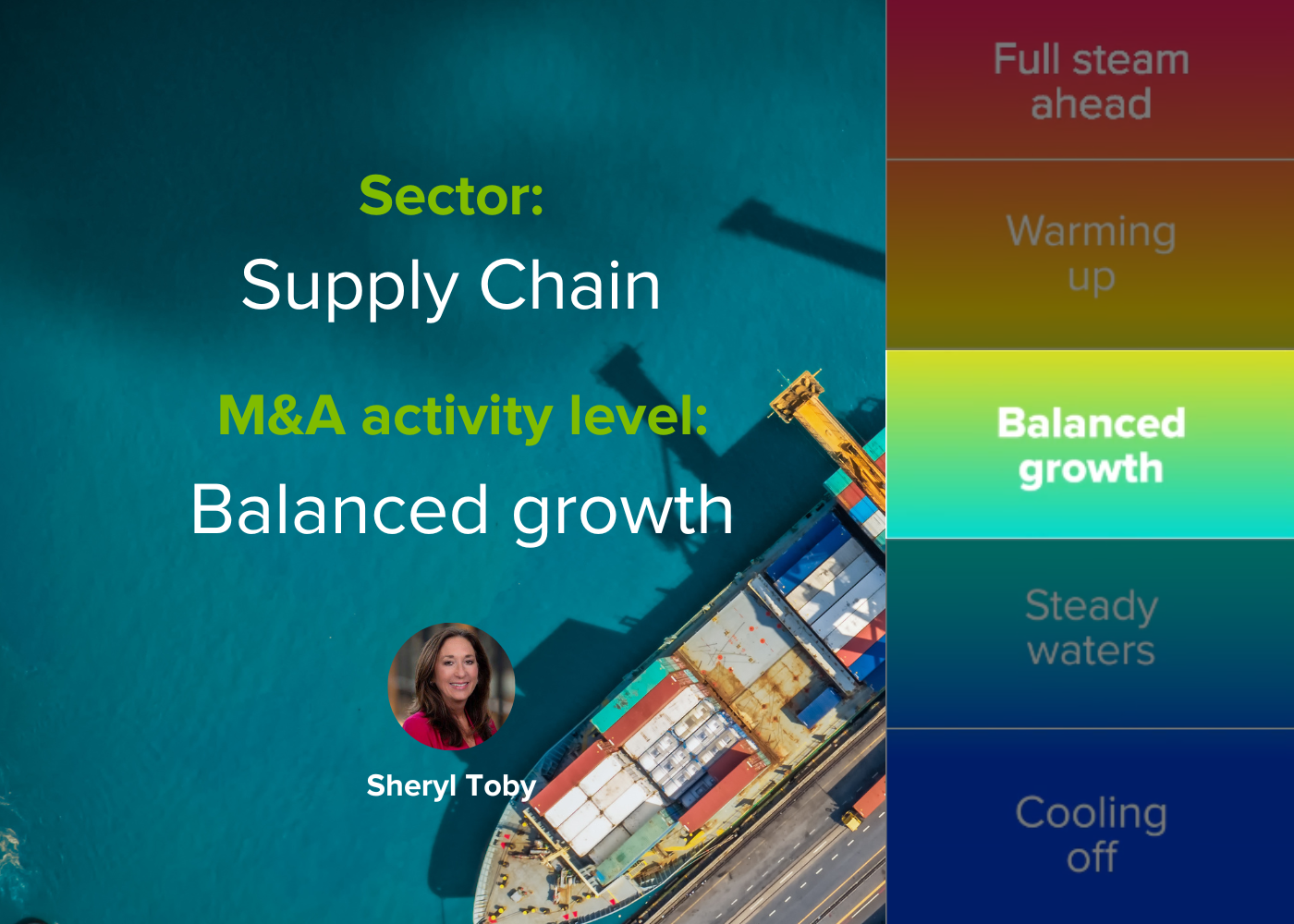 Sector:
Supply Chain

M&A activity level:
Balanced growth

Sheryl Toby

Full steam ahead

Warming up

Balanced growth

Steady waters

Cooling off